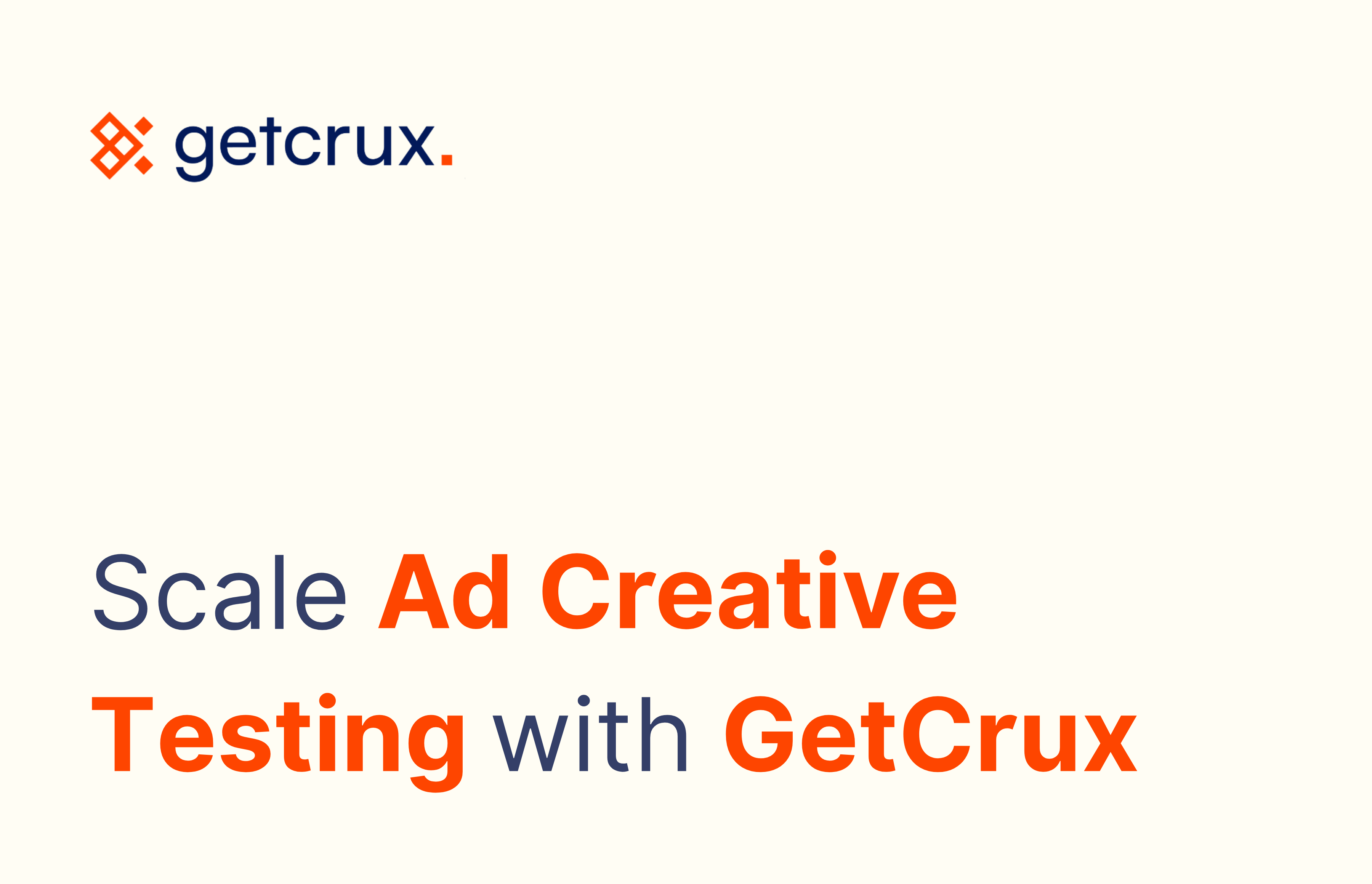 getcrux.

Scale Ad Creative Testing with GetCrux